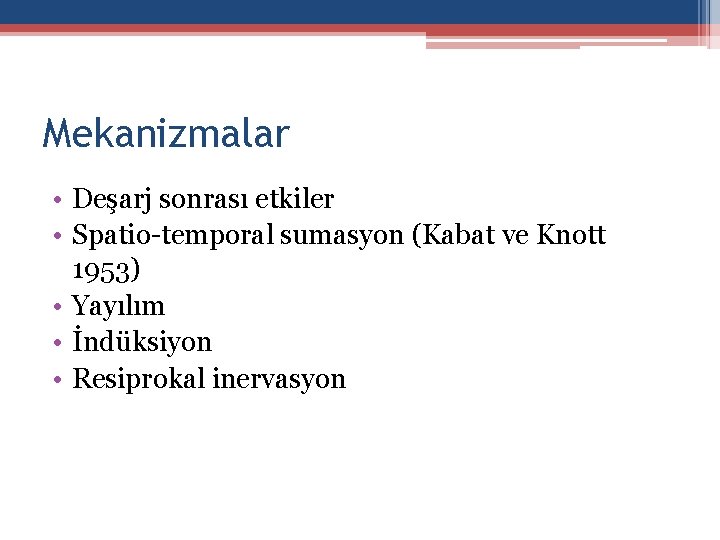 Mekanizmalar

• Deşarj sonrası etkiler
• Spatio-temporal sumasyon (Kabat ve Knott 1953)
• Yayılım
• İndüksiyon
• Resiprokal inervasyon